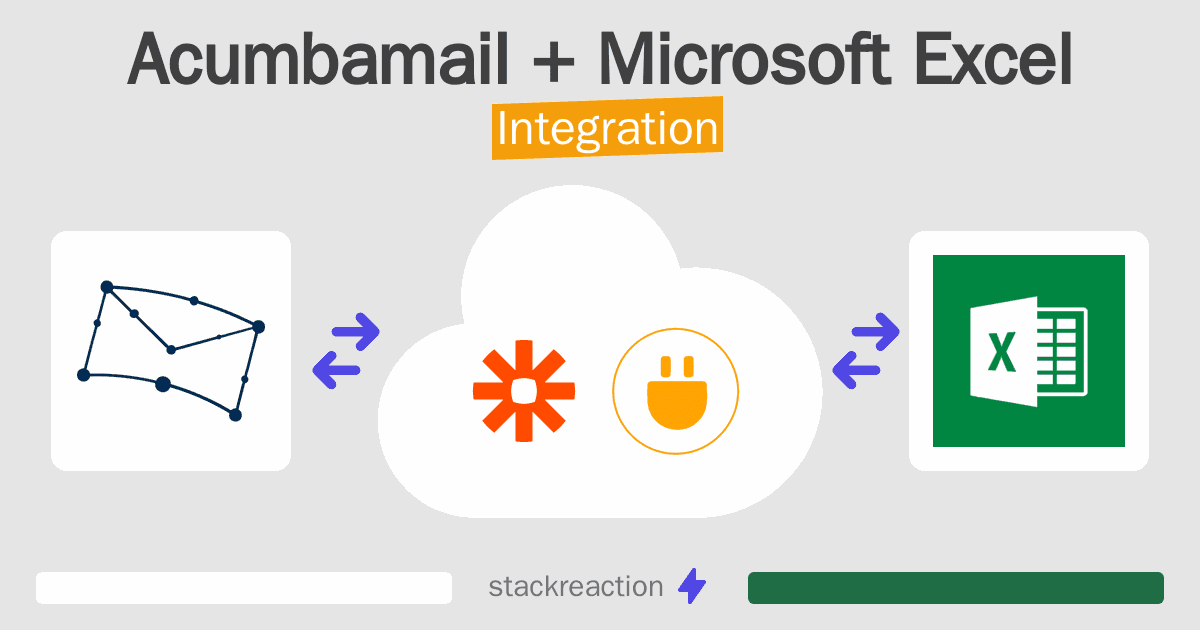 Acumbamail + Microsoft Excel
Integration

X

stackreaction